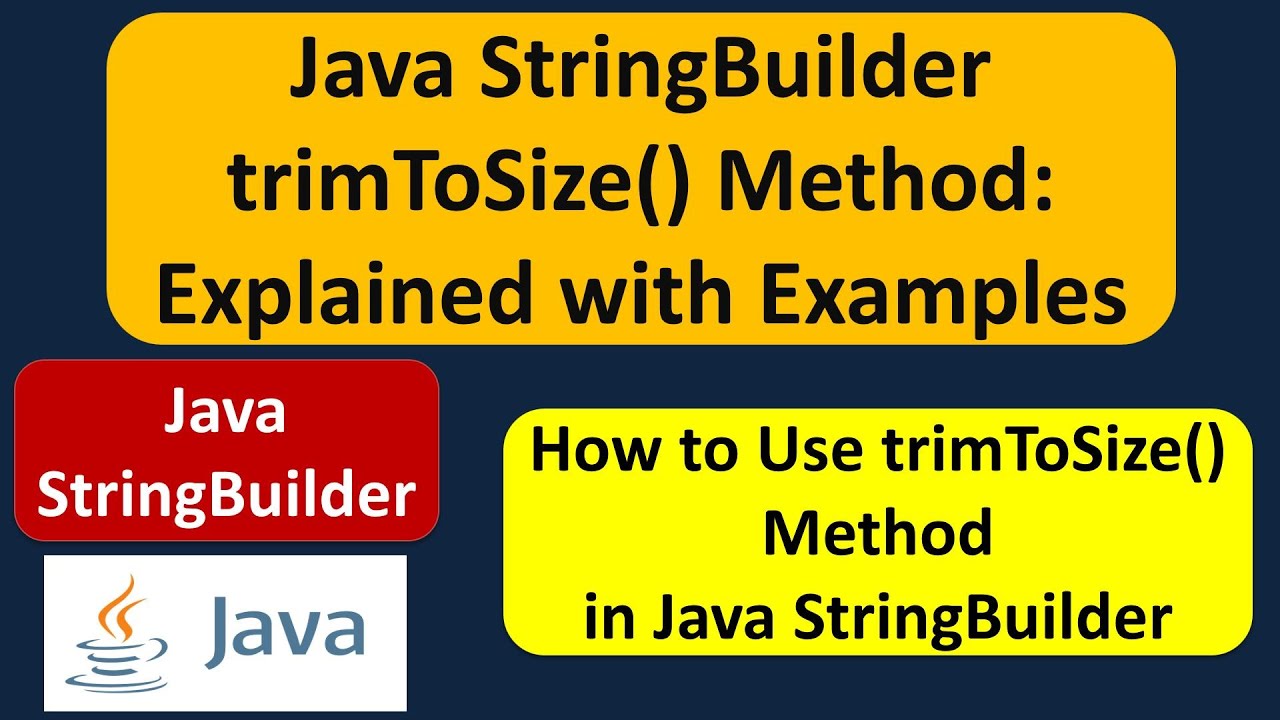 Java StringBuilder trimToSize() Method: Explained with Examples

Java StringBuilder

Java

How to Use trimToSize() Method in Java StringBuilder